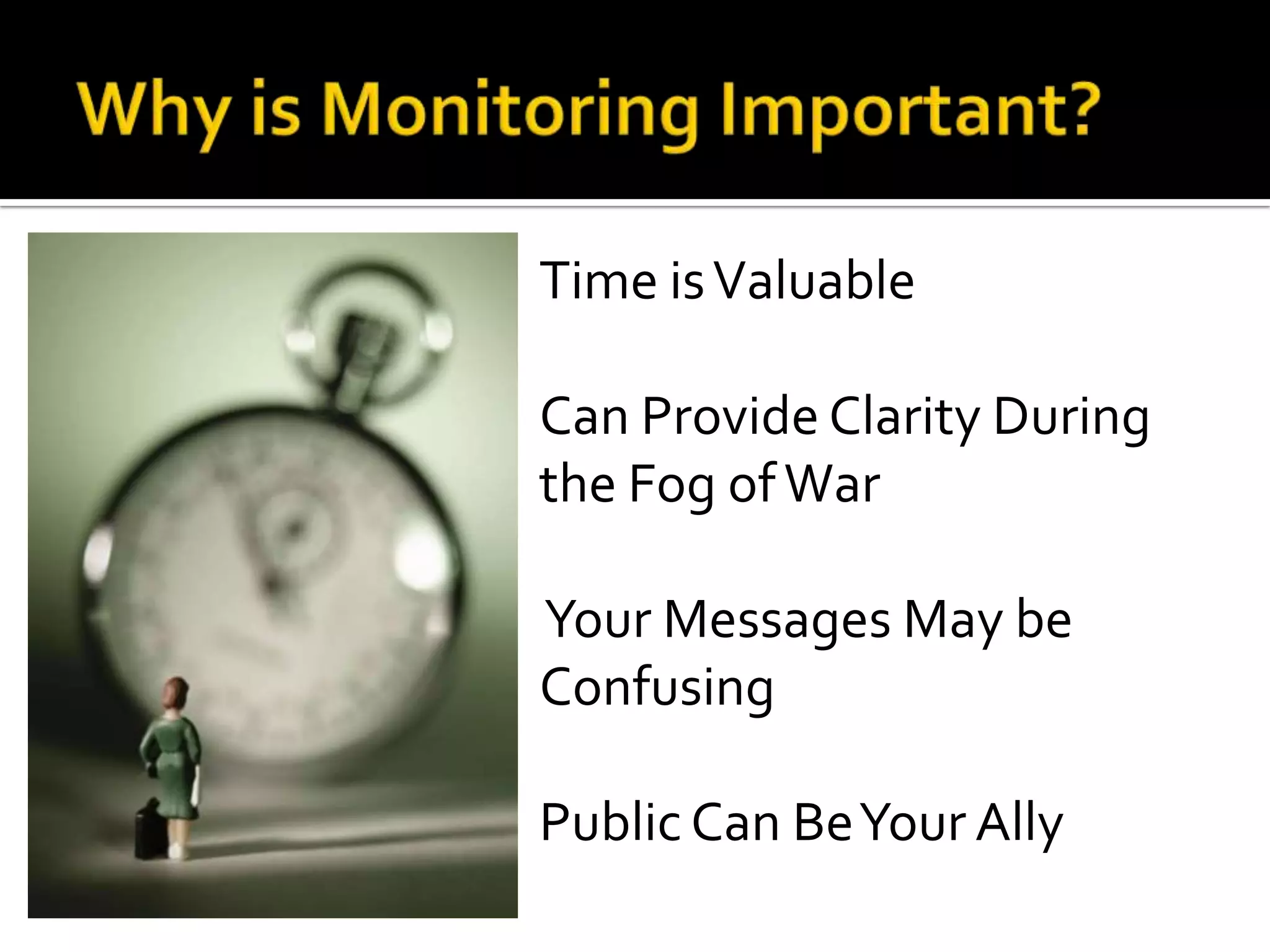 Why is Monitoring Important?

Time is Valuable

Can Provide Clarity During the Fog of War

Your Messages May be Confusing

Public Can Be Your Ally